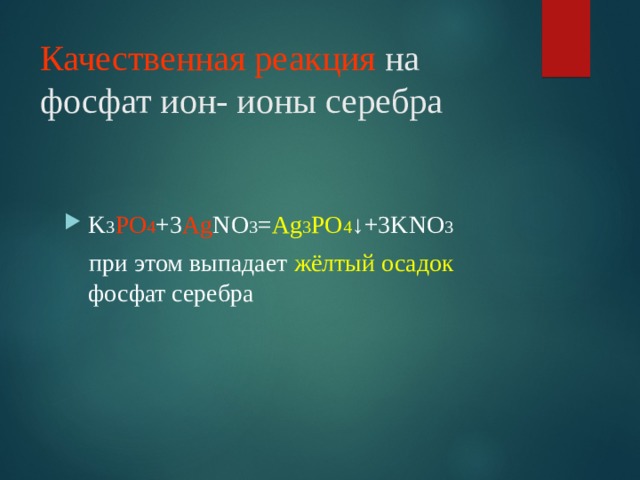 Качественная реакция на фосфат ион- ионы серебра

$K_3PO_4+3AgNO_3=Ag_3PO_4\downarrow+3KNO_3$

при этом выпадает жёлтый осадок фосфат серебра